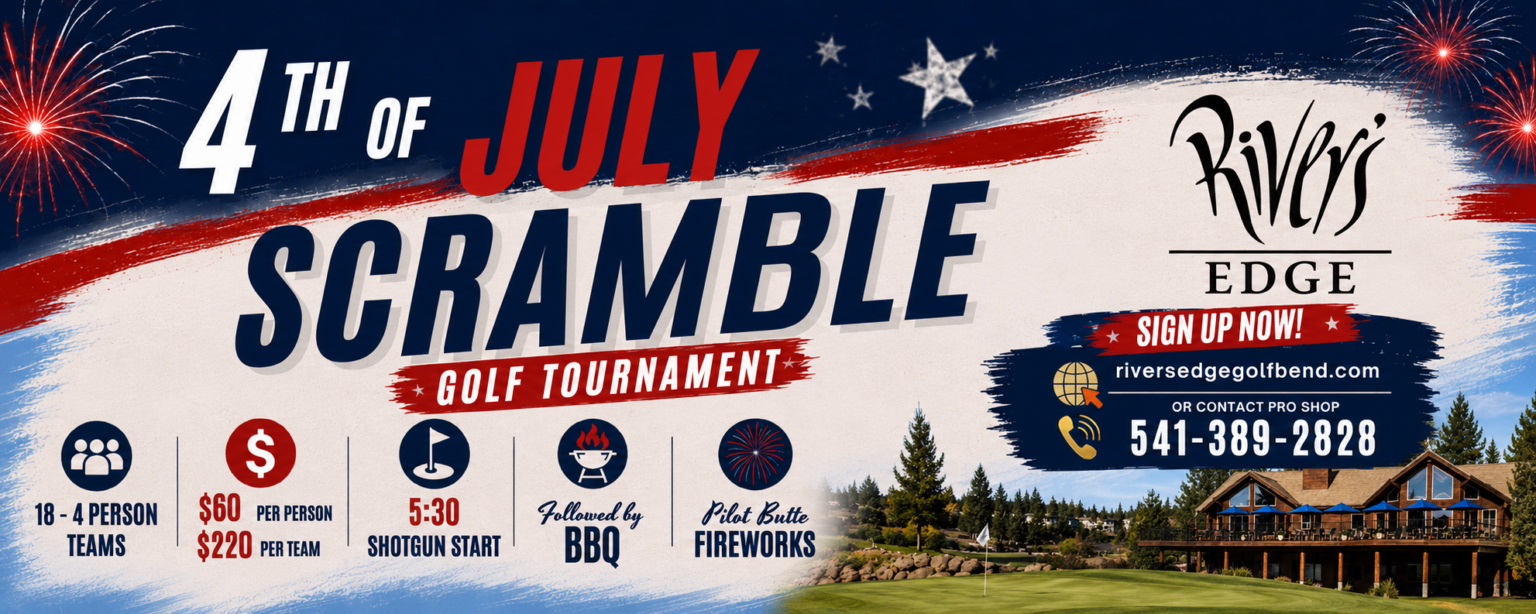 4TH OF JULY SCRAMBLE

GOLF TOURNAMENT

18 - 4 PERSON TEAMS

$60 PER PERSON
$220 PER TEAM

5:30
SHOTGUN START

Followed by
BBQ

Pilot Butte
FIREWORKS

River's
EDGE

SIGN UP NOW!

riversedgegolfbend.com

OR CONTACT PRO SHOP
541-389-2828